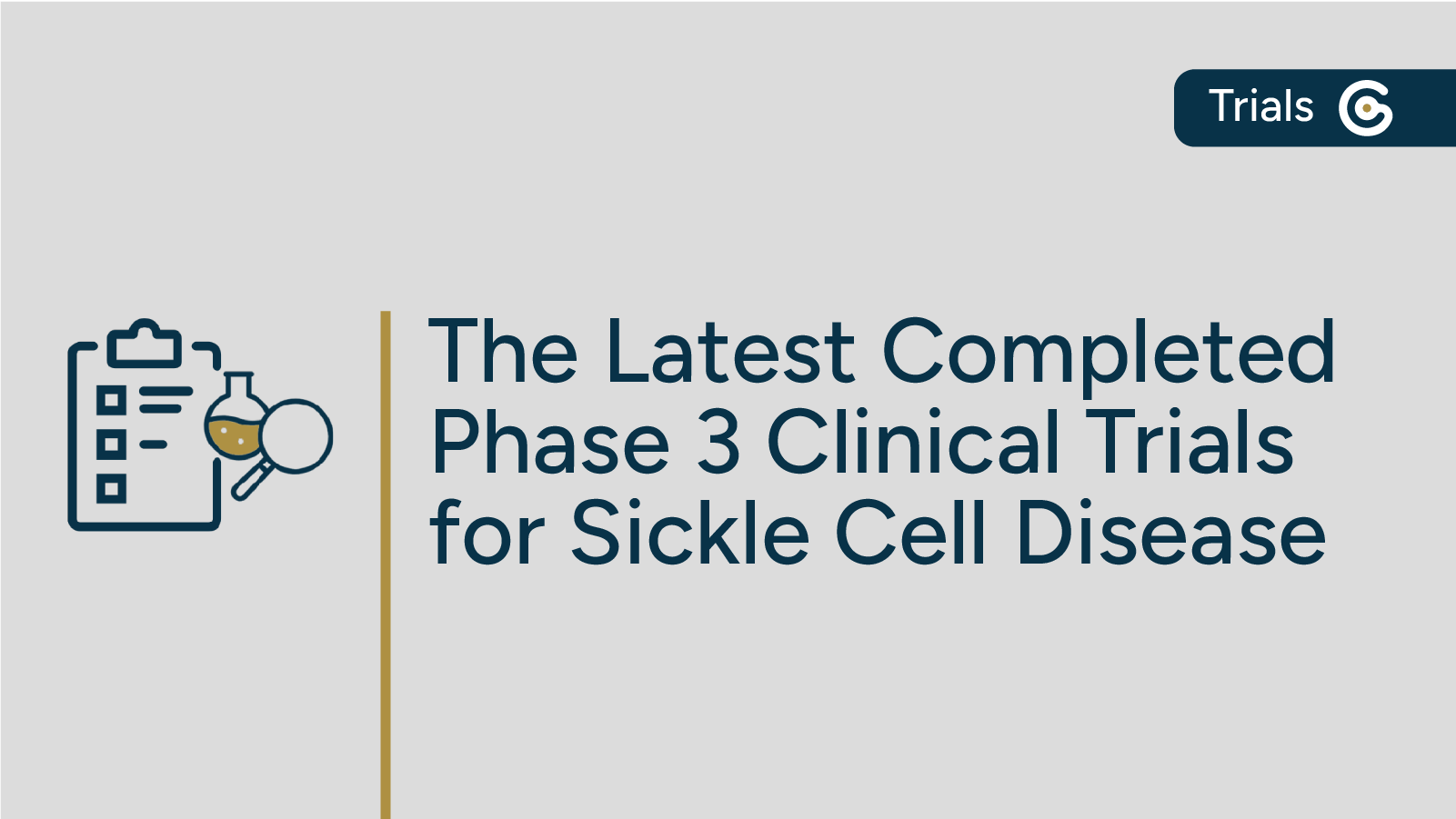 Trials

The Latest Completed Phase 3 Clinical Trials for Sickle Cell Disease